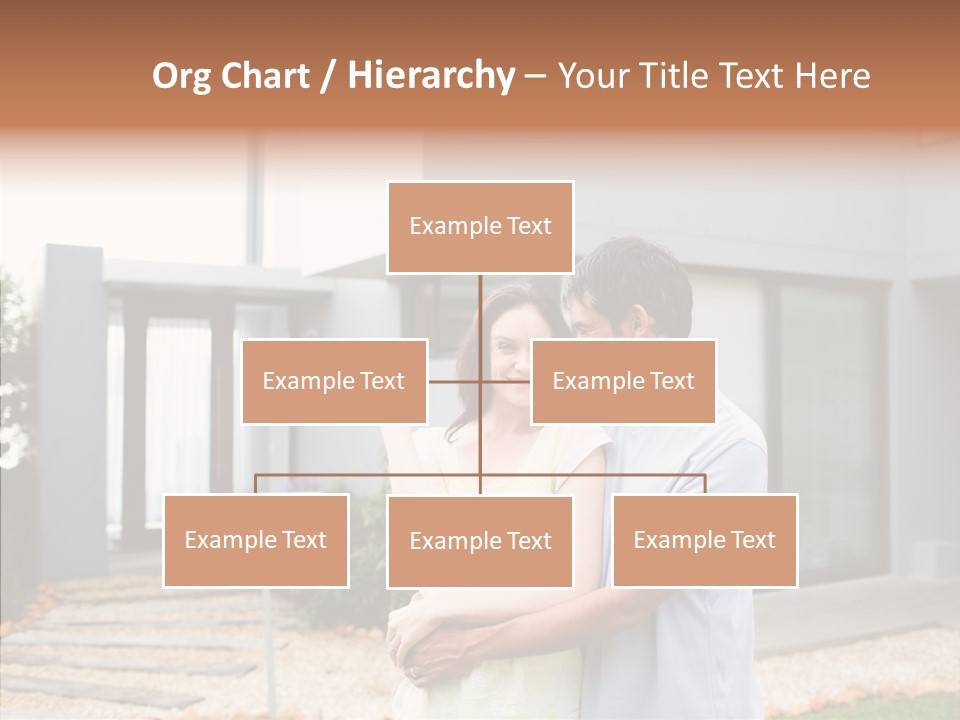 Org Chart / Hierarchy – Your Title Text Here

Example Text

Example Text

Example Text

Example Text

Example Text

Example Text